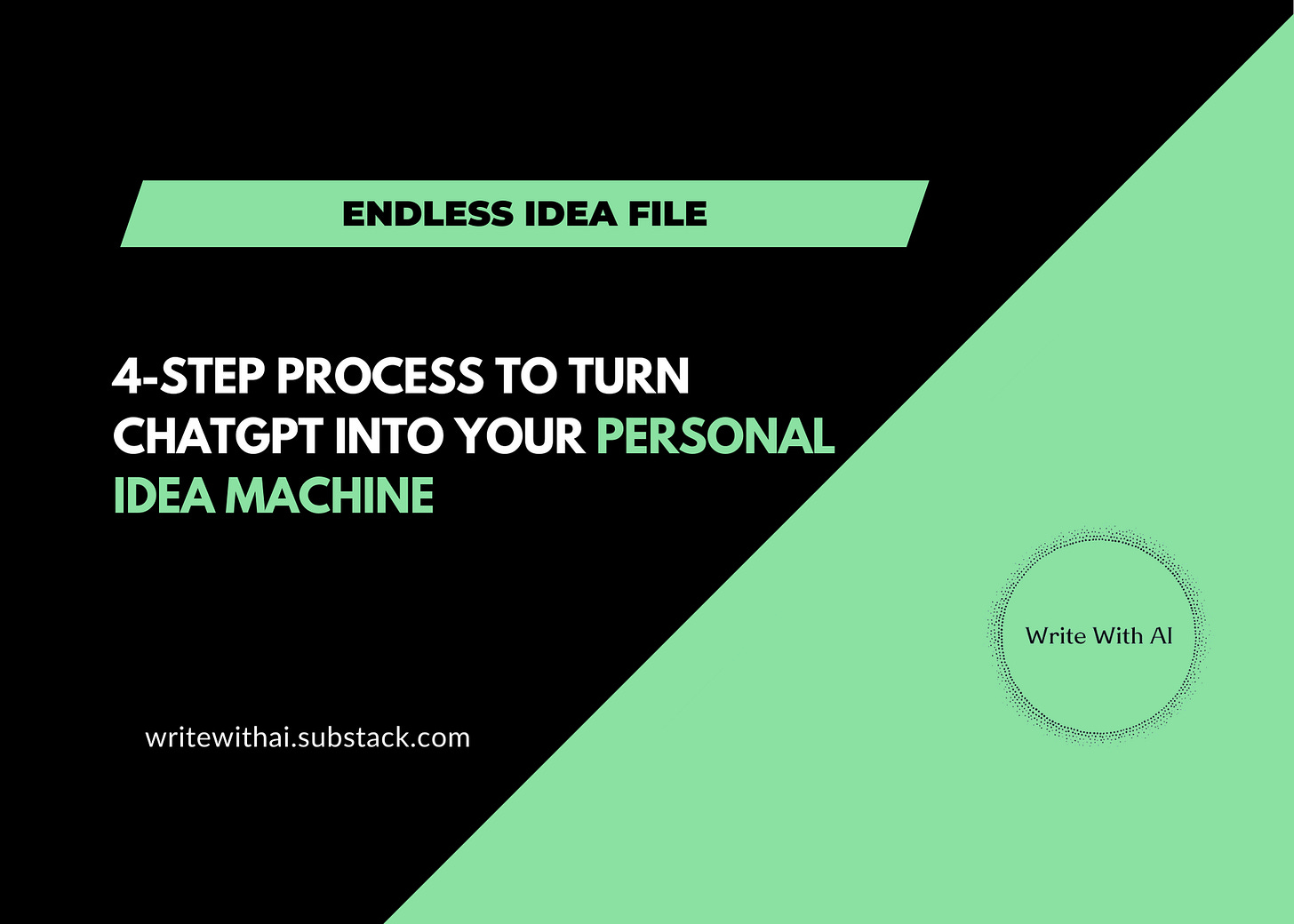 ENDLESS IDEA FILE

4-STEP PROCESS TO TURN CHATGPT INTO YOUR PERSONAL IDEA MACHINE

Write With AI

writewithai.substack.com